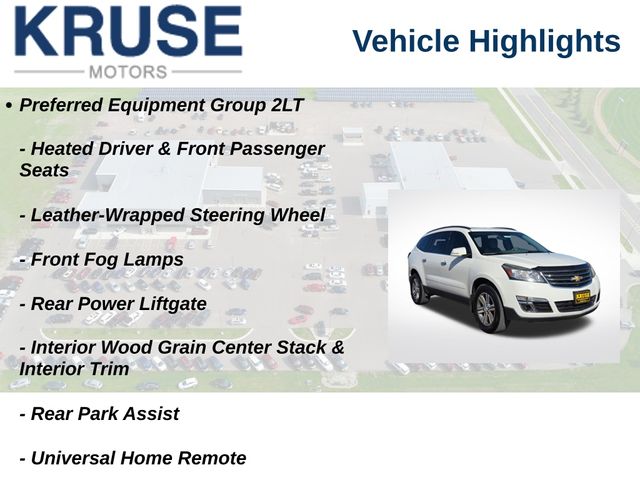 KRUSE
MOTORS

Vehicle Highlights

• Preferred Equipment Group 2LT

- Heated Driver & Front Passenger Seats

- Leather-Wrapped Steering Wheel

- Front Fog Lamps

- Rear Power Liftgate

- Interior Wood Grain Center Stack & Interior Trim

- Rear Park Assist

- Universal Home Remote